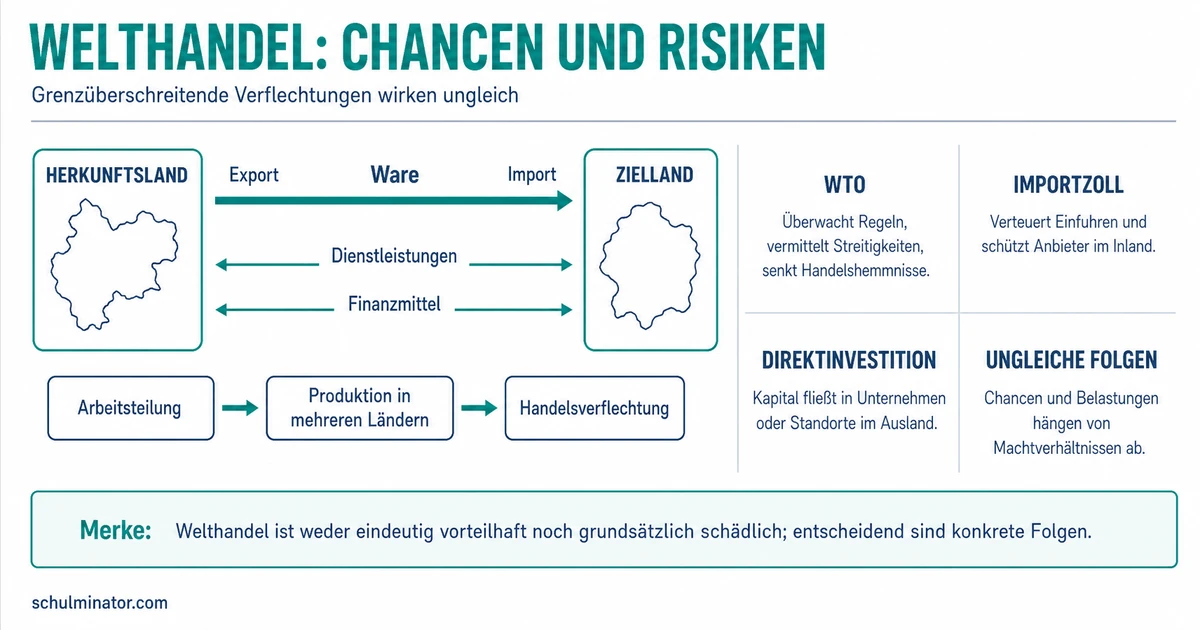 WELTHANDEL: CHANCEN UND RISIKEN

Grenzüberschreitende Verflechtungen wirken ungleich

HERKUNFTSLAND

Export

Ware

Import

ZIELLAND

Dienstleistungen

Finanzmittel

Arbeitsteilung

Produktion in mehreren Ländern

Handelsverflechtung

WTO

Überwacht Regeln, vermittelt Streitigkeiten, senkt Handelshemmnisse.

IMPORTZOLL

Verteuert Einfuhren und schützt Anbieter im Inland.

DIREKTINVESTITION

Kapital fließt in Unternehmen oder Standorte im Ausland.

UNGLEICHE FOLGEN

Chancen und Belastungen hängen von Machtverhältnissen ab.

Merke: Welthandel ist weder eindeutig vorteilhaft noch grundsätzlich schädlich; entscheidend sind konkrete Folgen.

schulminator.com